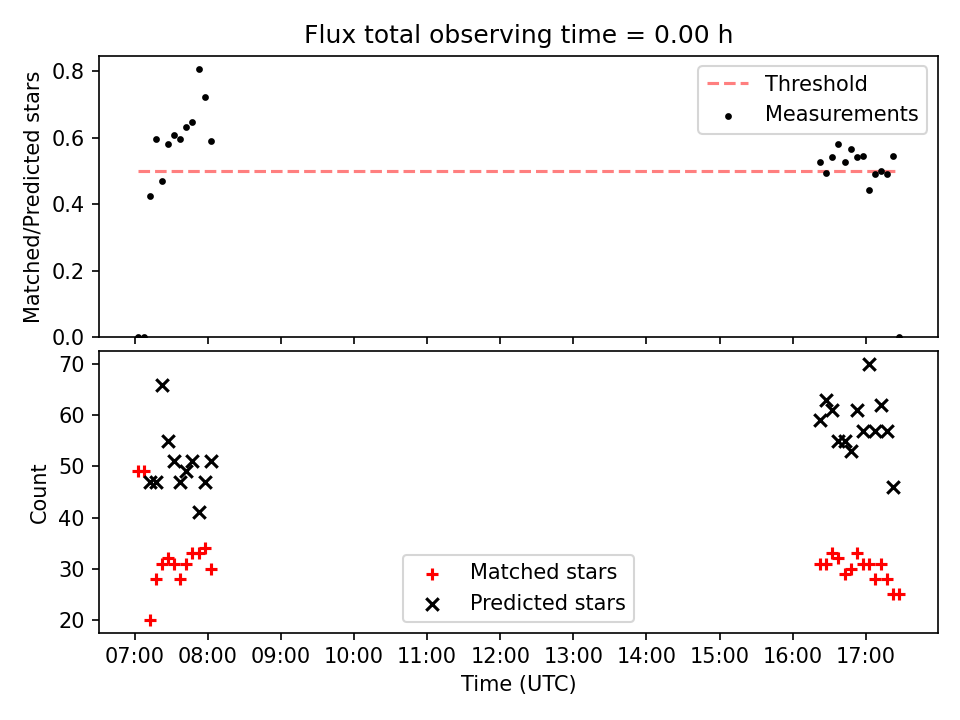 Flux total observing time = 0.00 h

Matched/Predicted stars

0.8
0.6
0.4
0.2
0.0

Threshold
Measurements

Count

70
60
50
40
30
20

Matched stars
Predicted stars

07:00 08:00 09:00 10:00 11:00 12:00 13:00 14:00 15:00 16:00 17:00

Time (UTC)